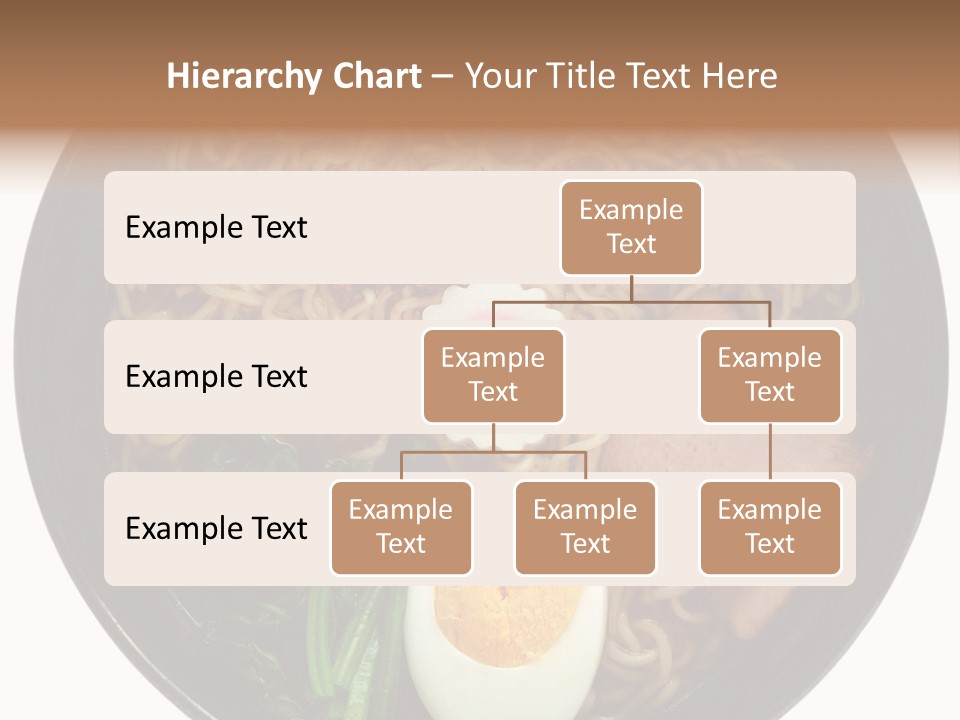 Hierarchy Chart – Your Title Text Here

Example Text

Example Text

Example Text

Example Text

Example Text

Example Text

Example Text

Example Text

Example Text